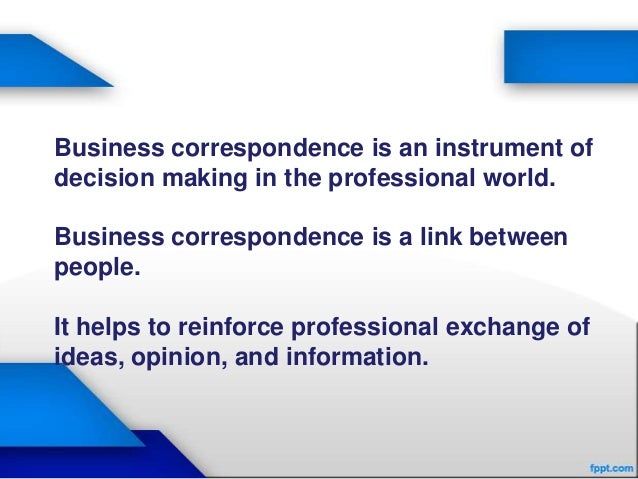 Business correspondence is an instrument of decision making in the professional world.

Business correspondence is a link between people.

It helps to reinforce professional exchange of ideas, opinion, and information.

fppt.com